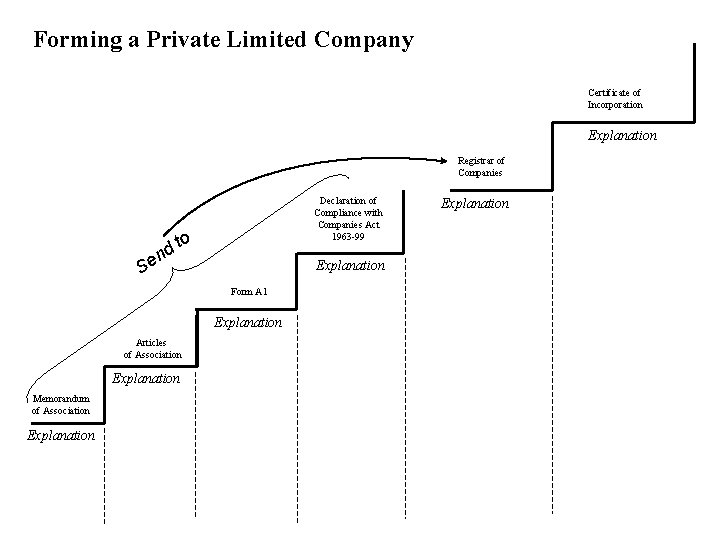 Forming a Private Limited Company

Memorandum of Association

Explanation

Articles of Association

Explanation

Form A1

Explanation

Declaration of Compliance with Companies Act 1963-99

Explanation

Send to

Registrar of Companies

Explanation

Certificate of Incorporation

Explanation